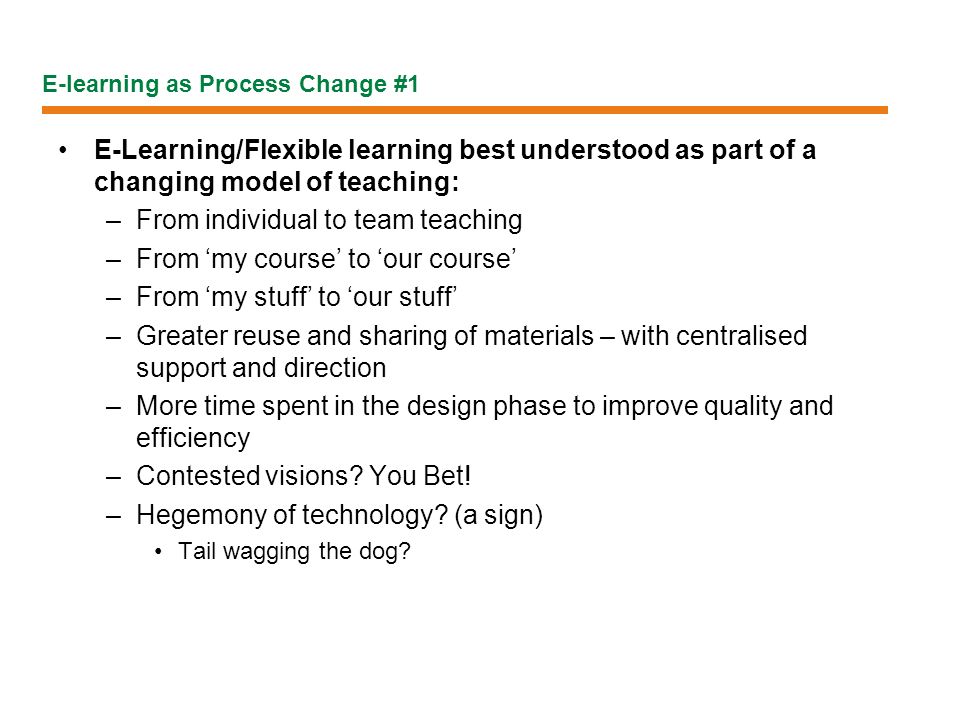 E-learning as Process Change #1

• E-Learning/Flexible learning best understood as part of a changing model of teaching:
– From individual to team teaching
– From ‘my course’ to ‘our course’
– From ‘my stuff’ to ‘our stuff’
– Greater reuse and sharing of materials – with centralised support and direction
– More time spent in the design phase to improve quality and efficiency
– Contested visions? You Bet!
– Hegemony of technology? (a sign)
• Tail wagging the dog?